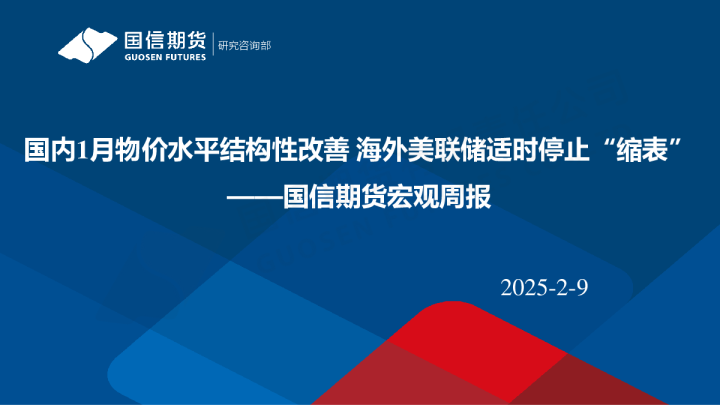 国信期货
GUOSEN FUTURES
研究咨询部

国内1月物价水平结构性改善 海外美联储适时停止“缩表”
——国信期货宏观周报

2025-2-9